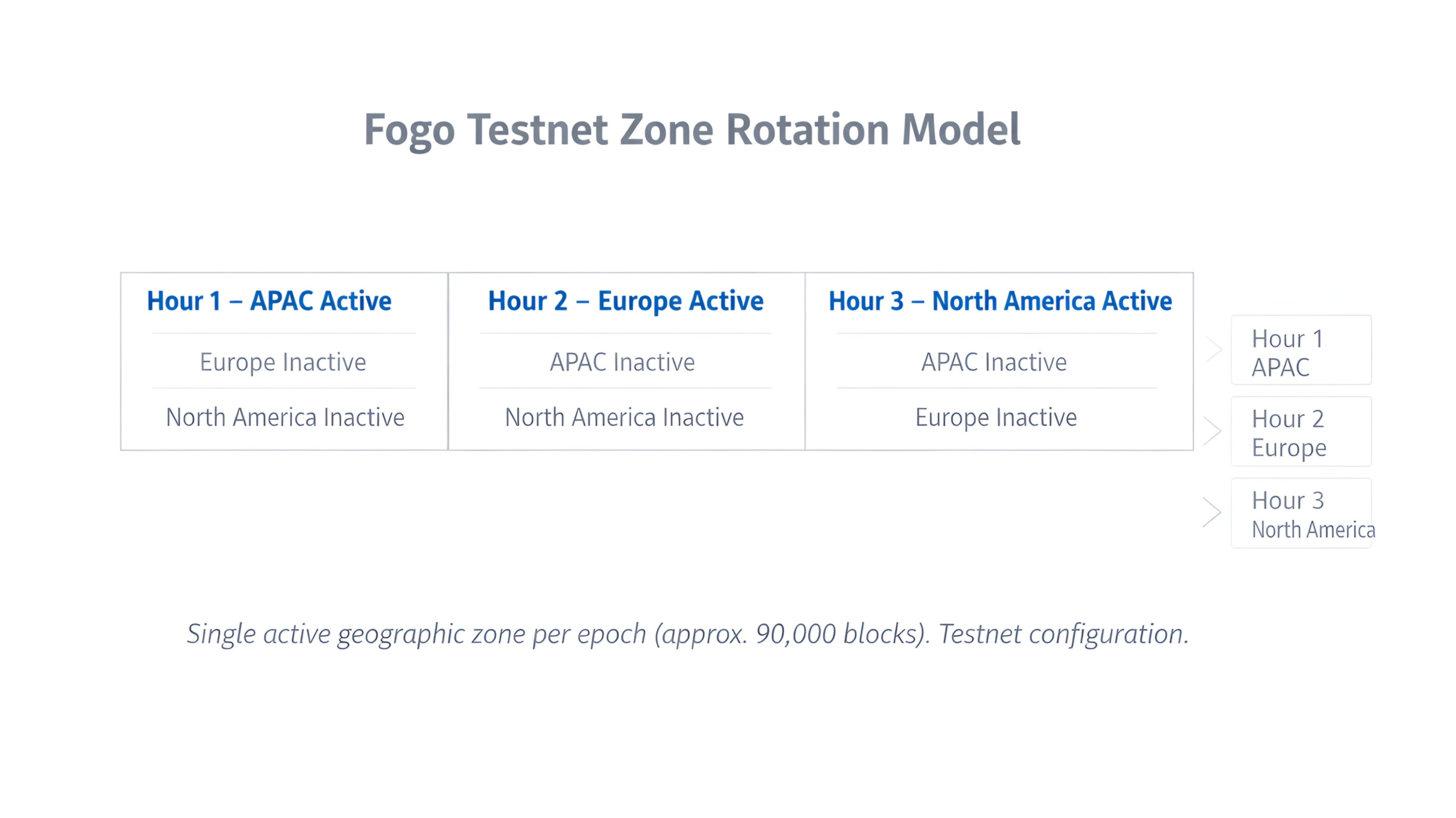 Fogo Testnet Zone Rotation Model

| Hour 1 – APAC Active | Hour 2 – Europe Active | Hour 3 – North America Active |
|---|---|---|
| Europe Inactive | APAC Inactive | APAC Inactive |
| North America Inactive | North America Inactive | Europe Inactive |

Hour 1
APAC

Hour 2
Europe

Hour 3
North America

Single active geographic zone per epoch (approx. 90,000 blocks). Testnet configuration.